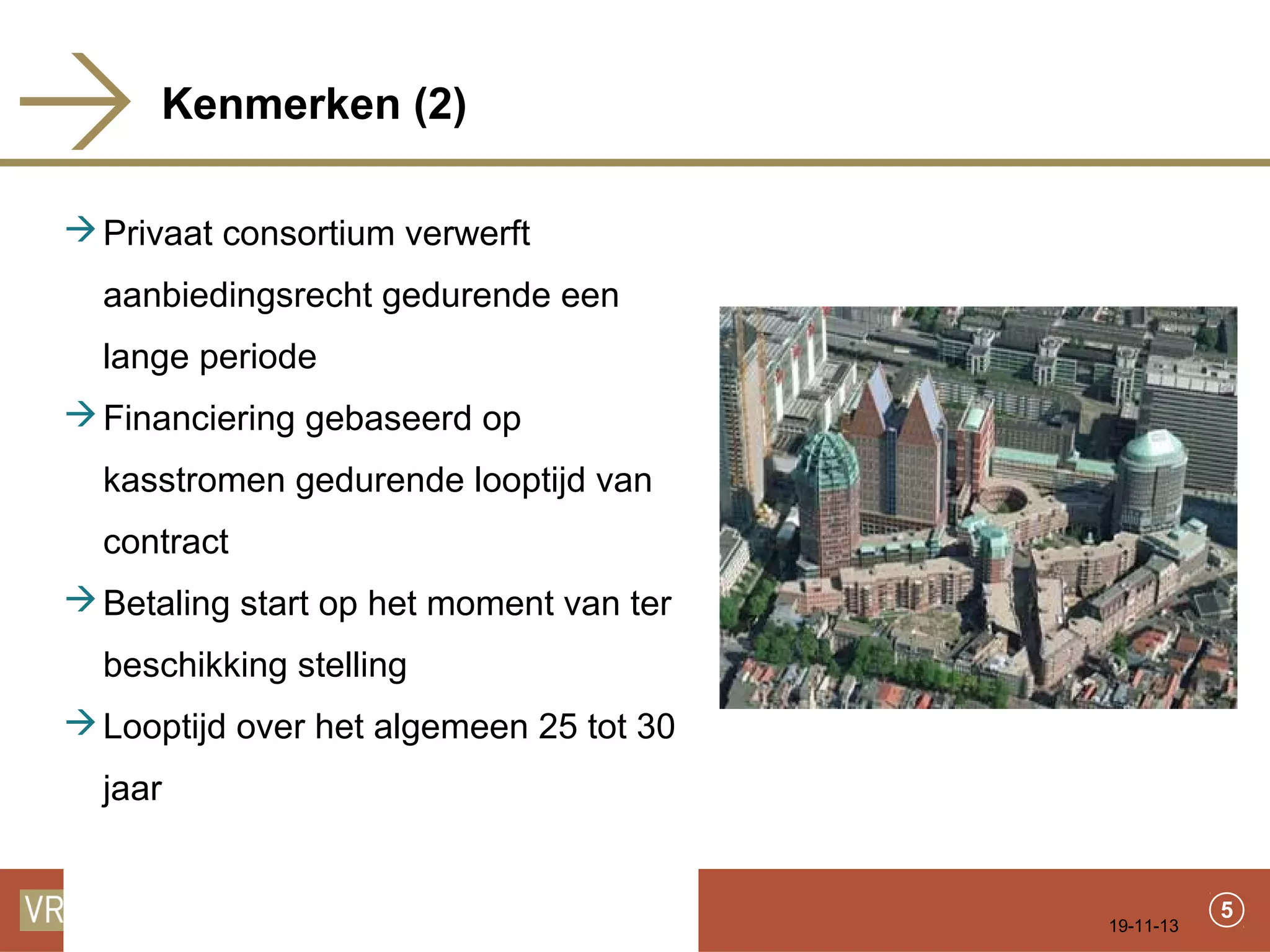 Kenmerken (2)

→ Privaat consortium verwerft aanbiedingsrecht gedurende een lange periode

→ Financiering gebaseerd op kasstromen gedurende looptijd van contract

→ Betaling start op het moment van ter beschikking stelling

→ Looptijd over het algemeen 25 tot 30 jaar

VR

19-11-13

5